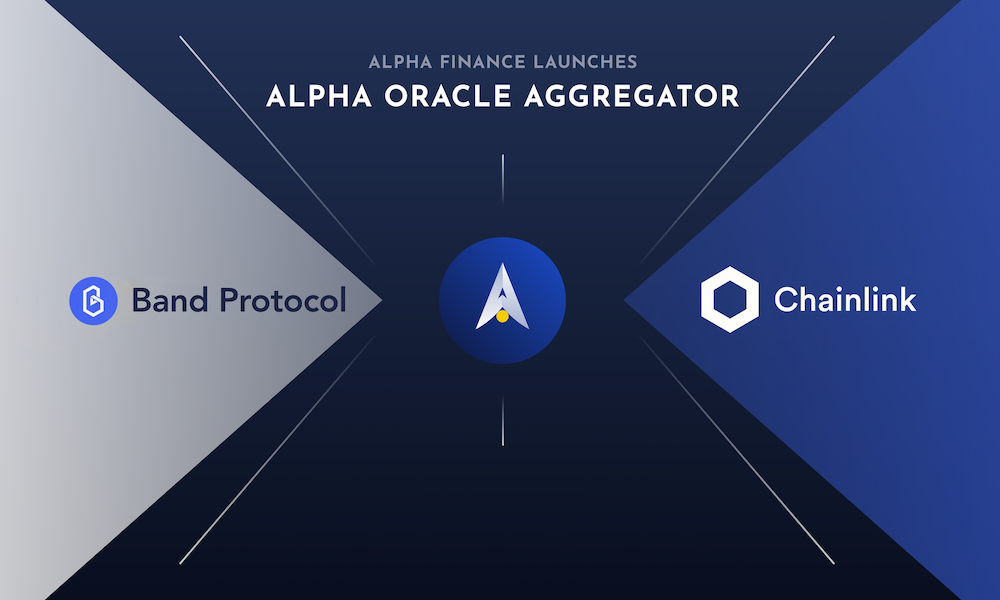 ALPHA FINANCE LAUNCHES
ALPHA ORACLE AGGREGATOR

Band Protocol

Chainlink